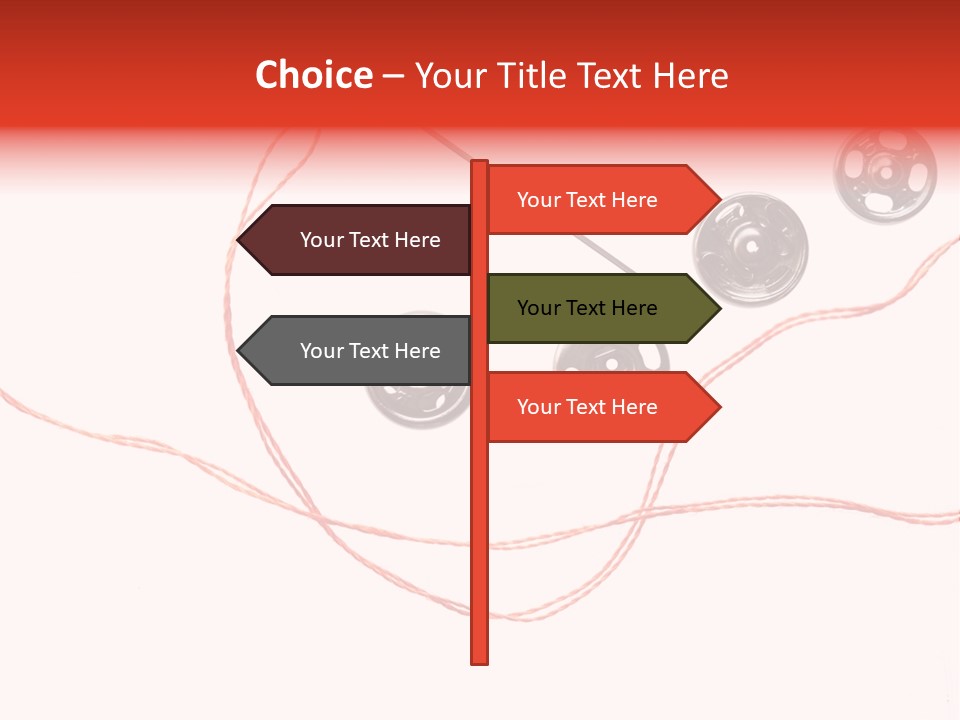 Choice – Your Title Text Here

Your Text Here

Your Text Here

Your Text Here

Your Text Here

Your Text Here